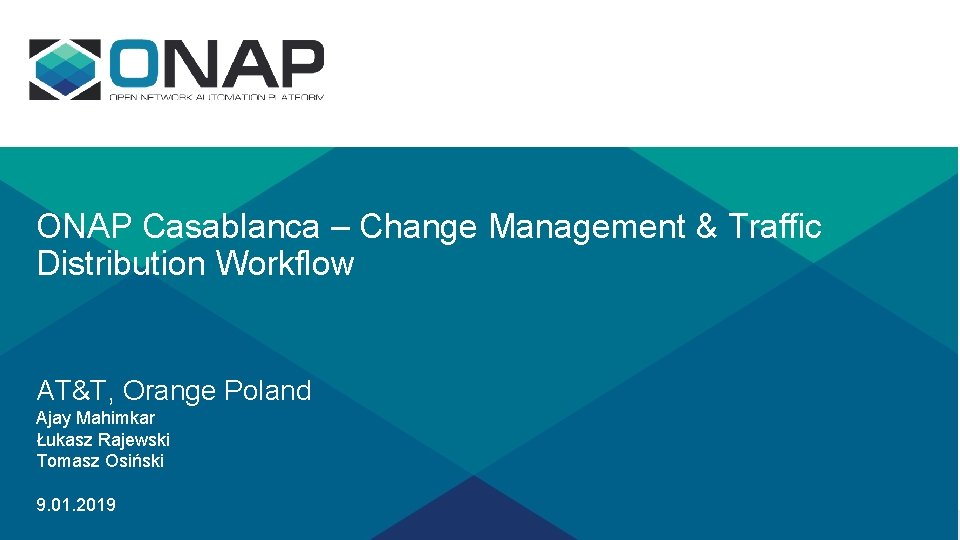 ONAP
OPEN NETWORK AUTOMATION PLATFORM

ONAP Casablanca – Change Management & Traffic Distribution Workflow

AT&T, Orange Poland
Ajay Mahimkar
Łukasz Rajewski
Tomasz Osiński

9.01.2019